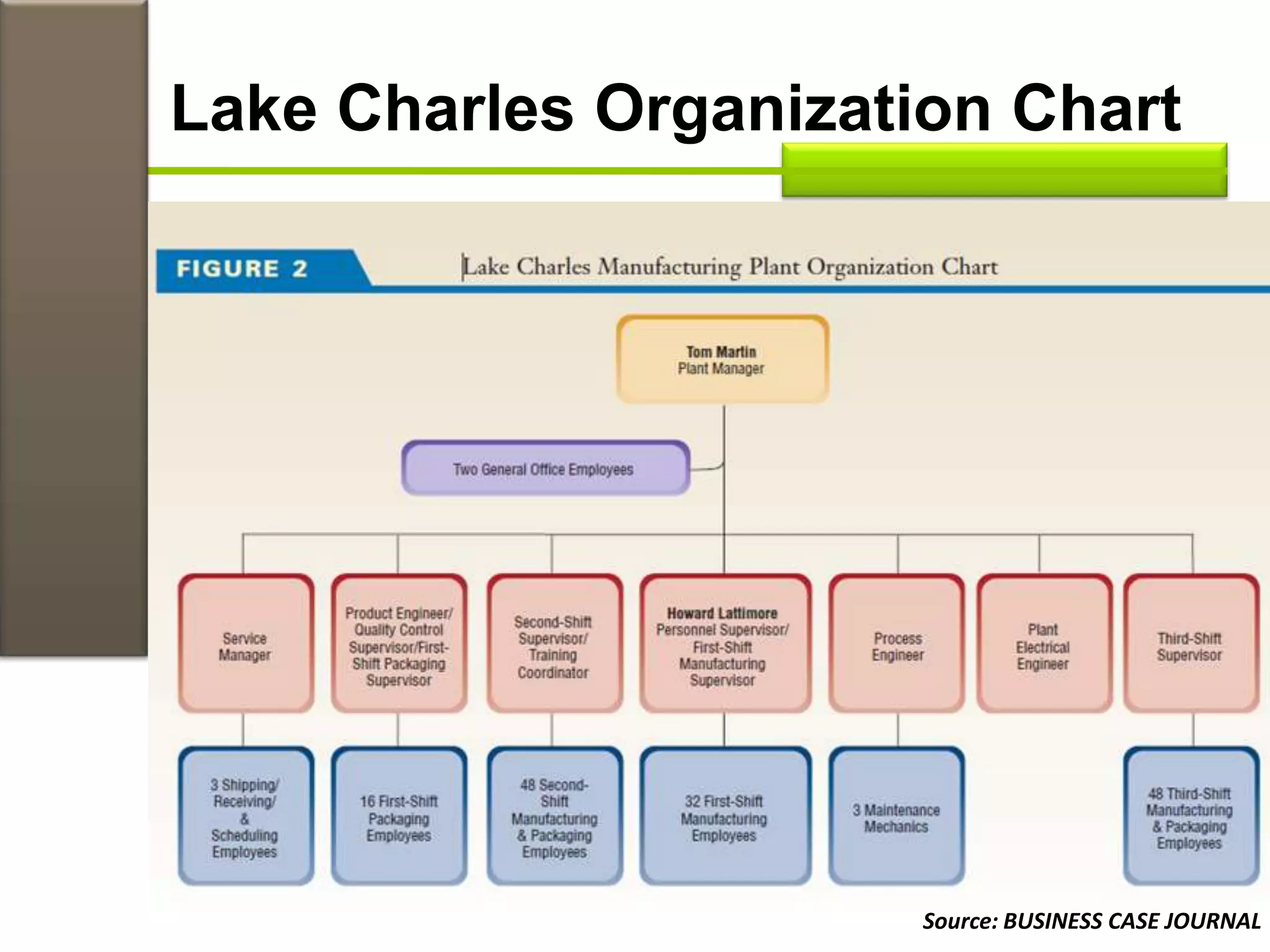 Lake Charles Organization Chart

FIGURE 2

Lake Charles Manufacturing Plant Organization Chart

Tom Martin
Plant Manager

Two General Office Employees

Service Manager

Product Engineer/ Quality Control Supervisor/First-Shift Packaging Supervisor

Second-Shift Supervisor/ Training Coordinator

Howard Lattimore
Personnel Supervisor/ First-Shift Manufacturing Supervisor

Process Engineer

Plant Electrical Engineer

Third-Shift Supervisor

3 Shipping/ Receiving/ & Scheduling Employees

16 First-Shift Packaging Employees

48 Second-Shift Manufacturing & Packaging Employees

32 First-Shift Manufacturing Employees

3 Maintenance Mechanics

48 Third-Shift Manufacturing & Packaging Employees

Source: BUSINESS CASE JOURNAL